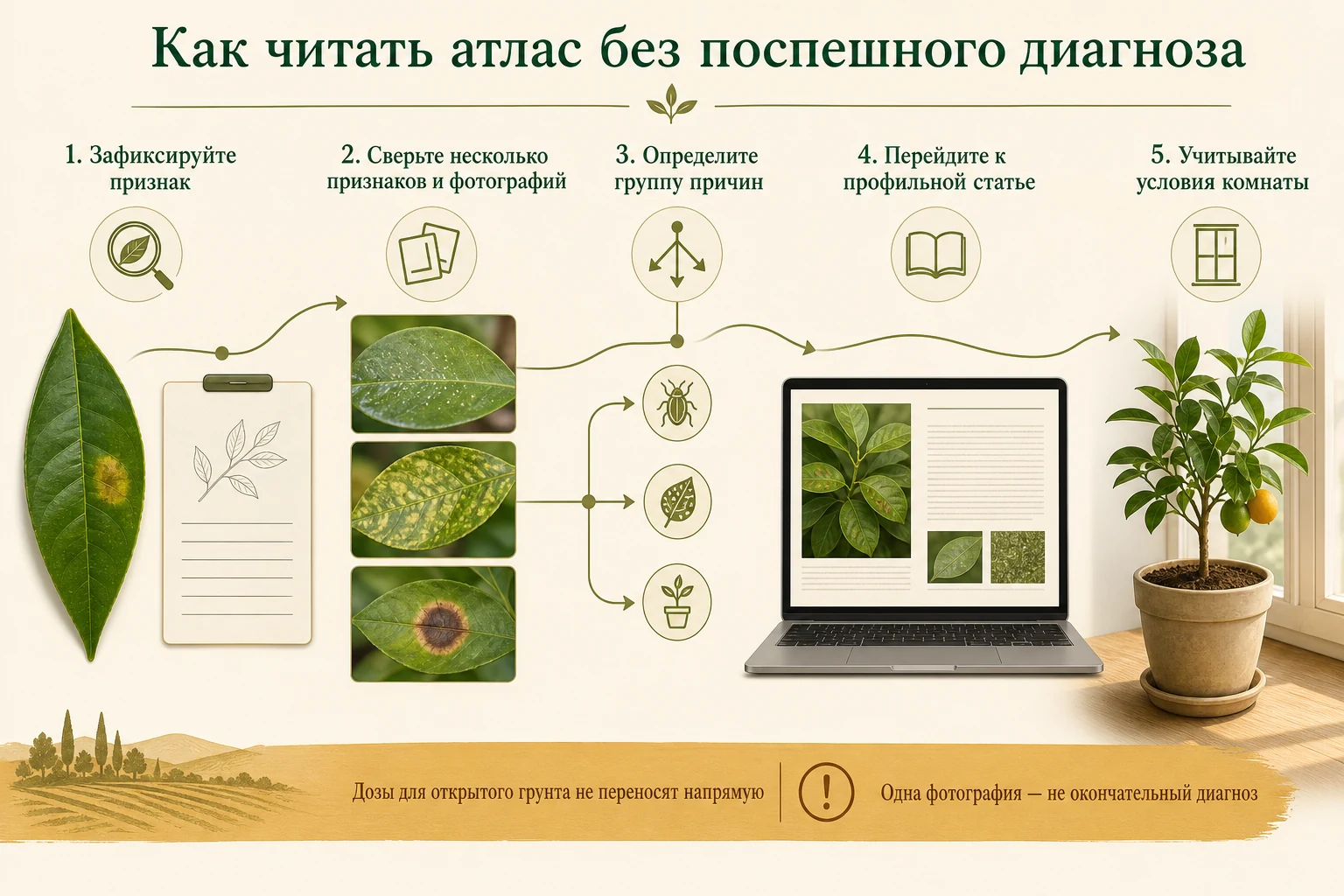 Как читать атлас без поспешного диагноза

1. Зафиксируйте признак

2. Сверьте несколько признаков и фотографий

3. Определите группу причин

4. Перейдите к профильной статье

5. Учитывайте условия комнаты

Дозы для открытого грунта не переносят напрямую

!

Одна фотография — не окончательный диагноз